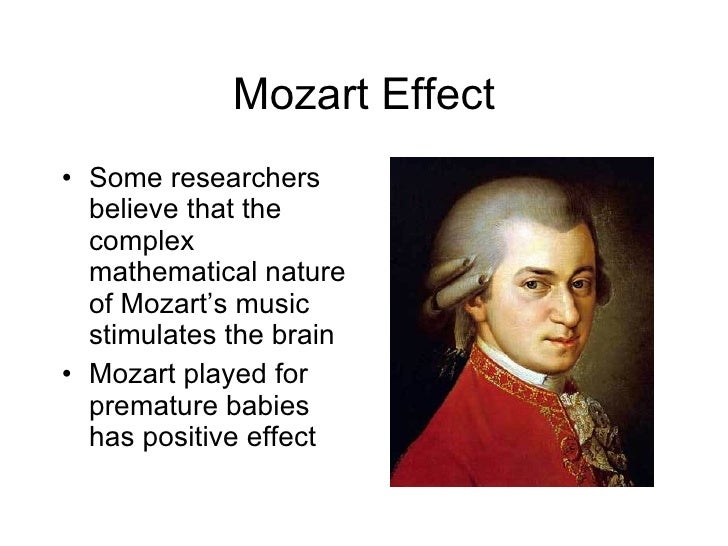 Mozart Effect

• Some researchers believe that the complex mathematical nature of Mozart's music stimulates the brain
• Mozart played for premature babies has positive effect